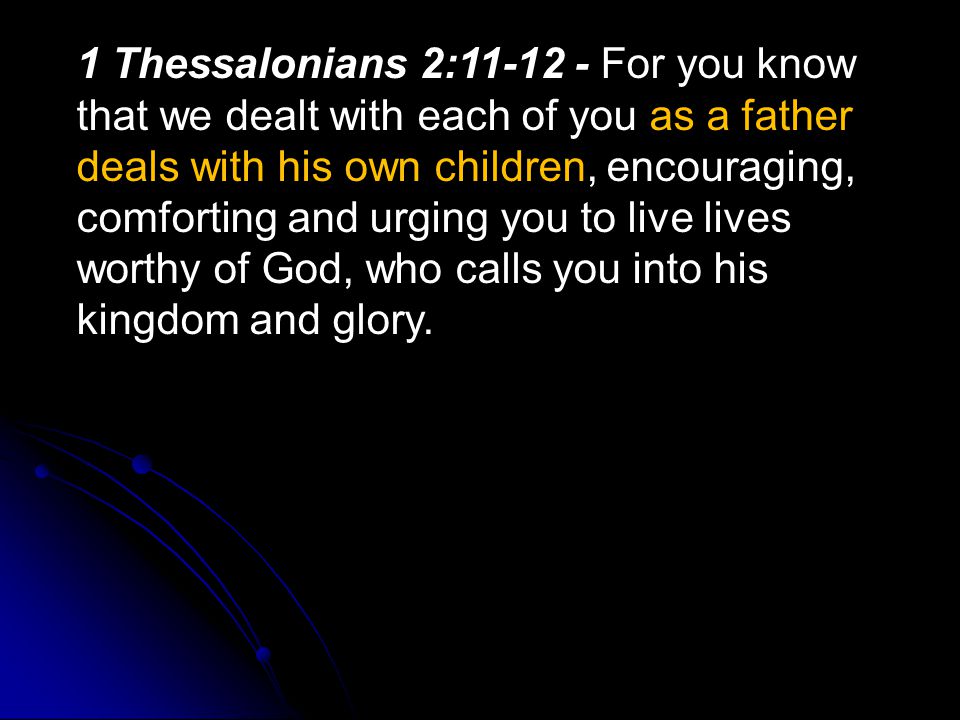 1 Thessalonians 2:11-12 - For you know that we dealt with each of you as a father deals with his own children, encouraging, comforting and urging you to live lives worthy of God, who calls you into his kingdom and glory.